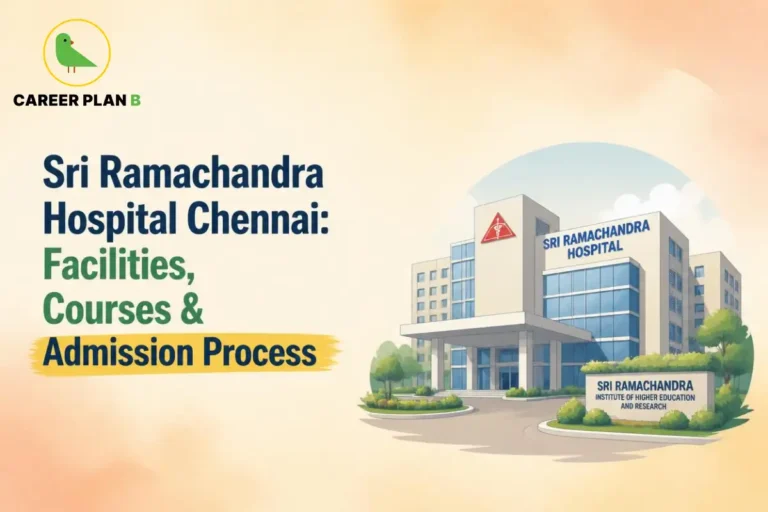 CAREER PLAN B

Sri Ramachandra Hospital Chennai: Facilities, Courses & Admission Process

SRI RAMACHANDRA HOSPITAL

SRI RAMACHANDRA INSTITUTE OF HIGHER EDUCATION AND RESEARCH